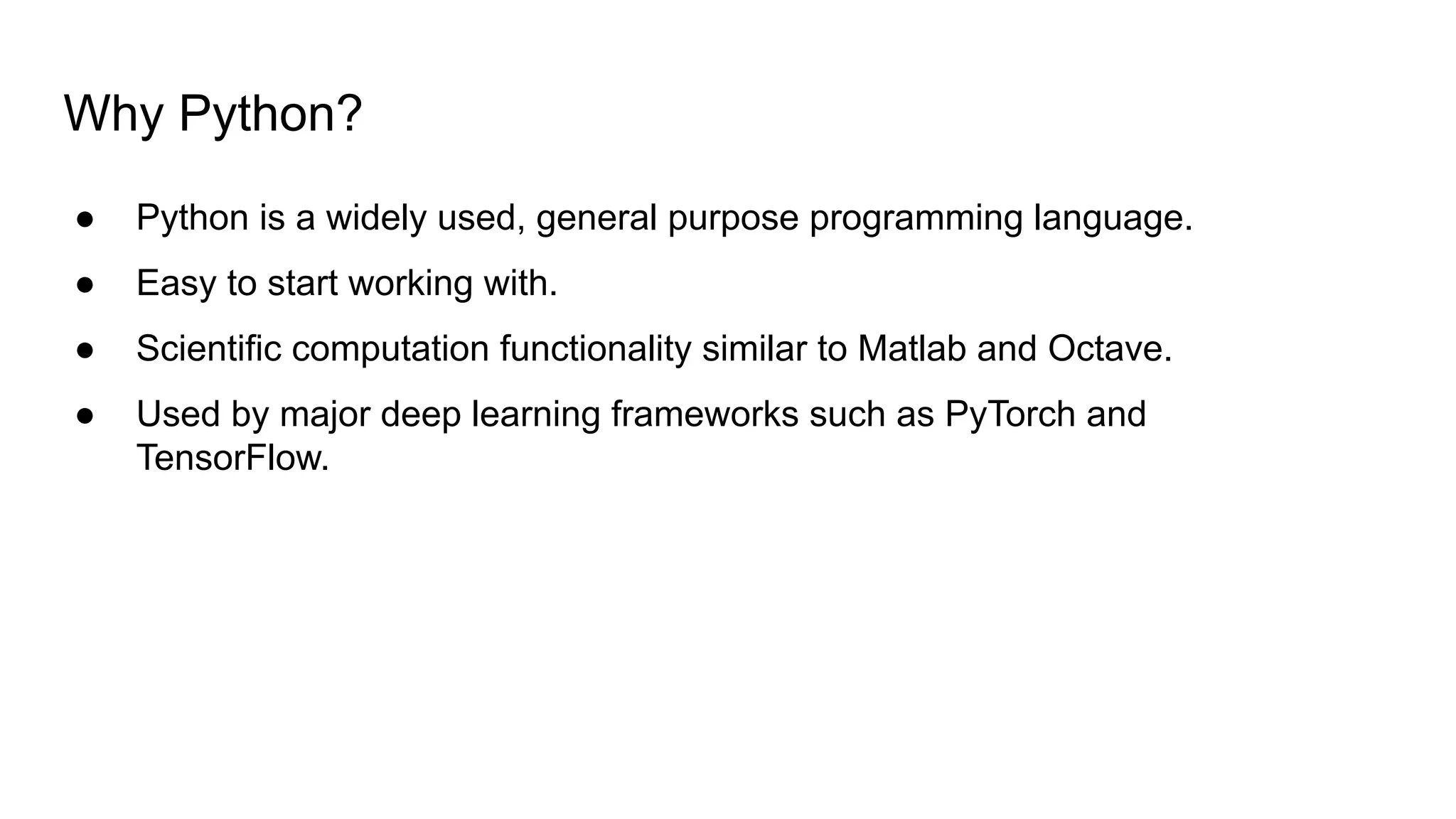 Why Python?

● Python is a widely used, general purpose programming language.

● Easy to start working with.

● Scientific computation functionality similar to Matlab and Octave.

● Used by major deep learning frameworks such as PyTorch and TensorFlow.